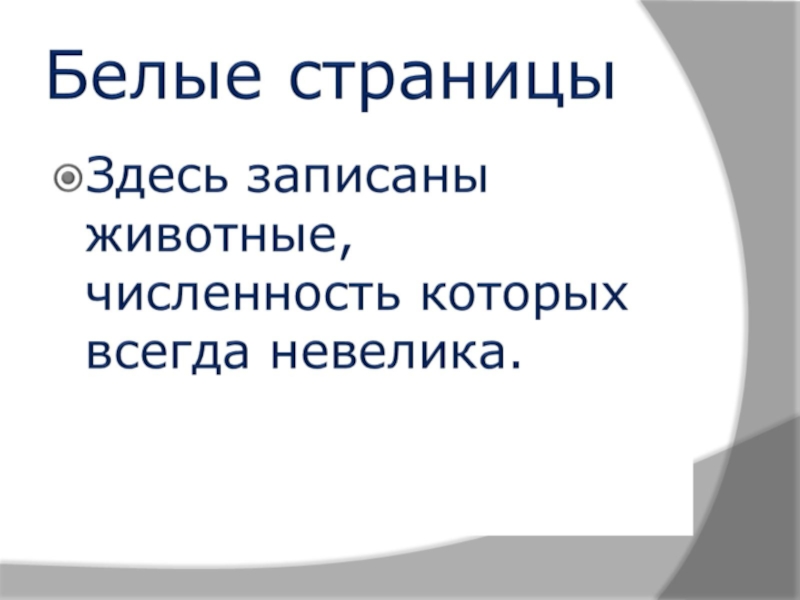 Белые страницы

Здесь записаны животные, численность которых всегда невелика.